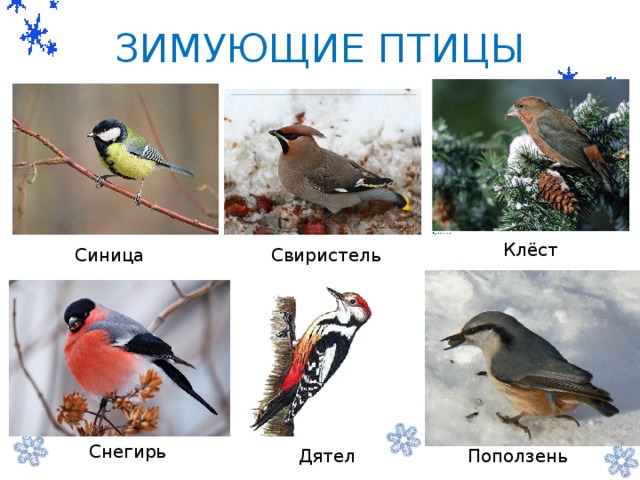 ЗИМУЮЩИЕ ПТИЦЫ

Синица

Свиристель

Клёст

Снегирь

Дятел

Поползень